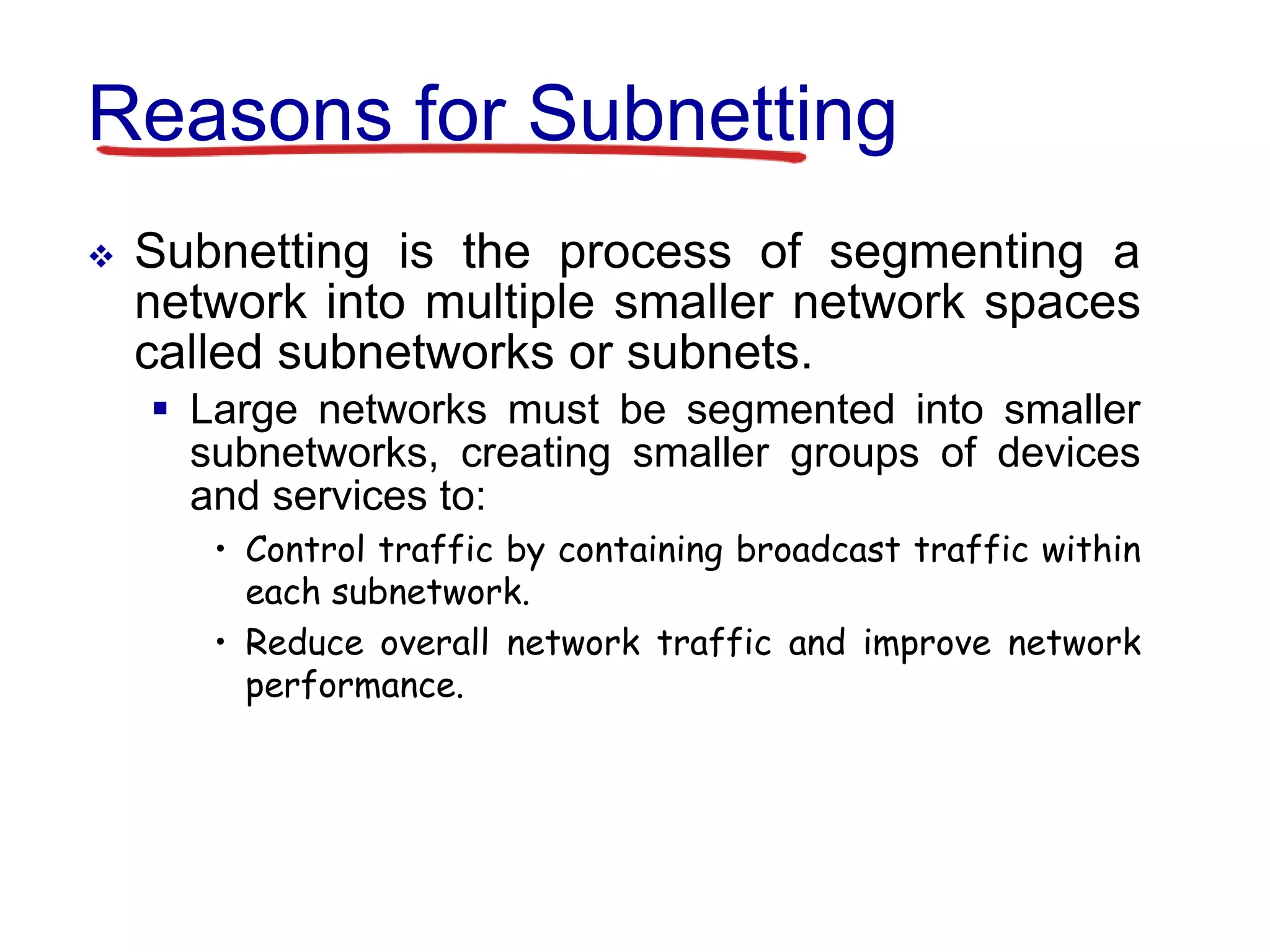 Reasons for Subnetting

❖ Subnetting is the process of segmenting a network into multiple smaller network spaces called subnetworks or subnets.

▪ Large networks must be segmented into smaller subnetworks, creating smaller groups of devices and services to:

• Control traffic by containing broadcast traffic within each subnetwork.

• Reduce overall network traffic and improve network performance.